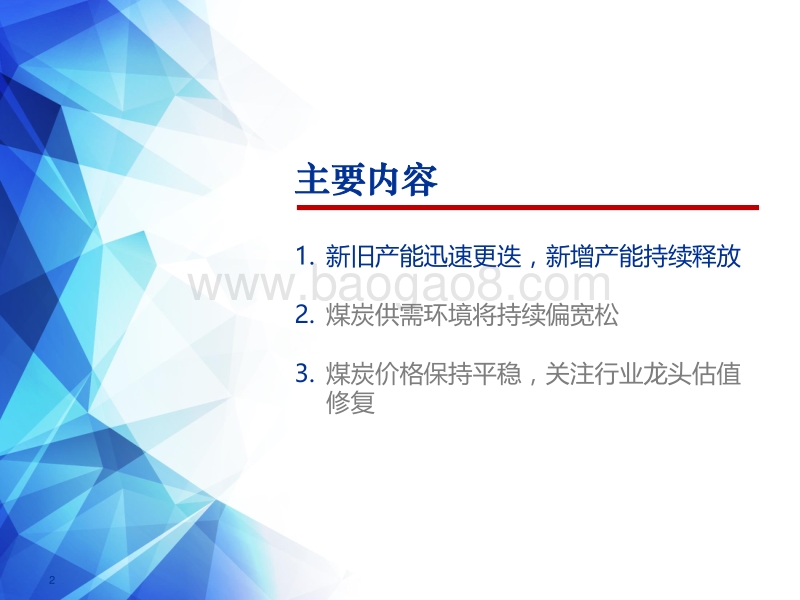 主要内容

1. 新旧产能迅速更迭，新增产能持续释放

www.baogao8.com

2. 煤炭供需环境将持续偏宽松

3. 煤炭价格保持平稳，关注行业龙头估值修复

2